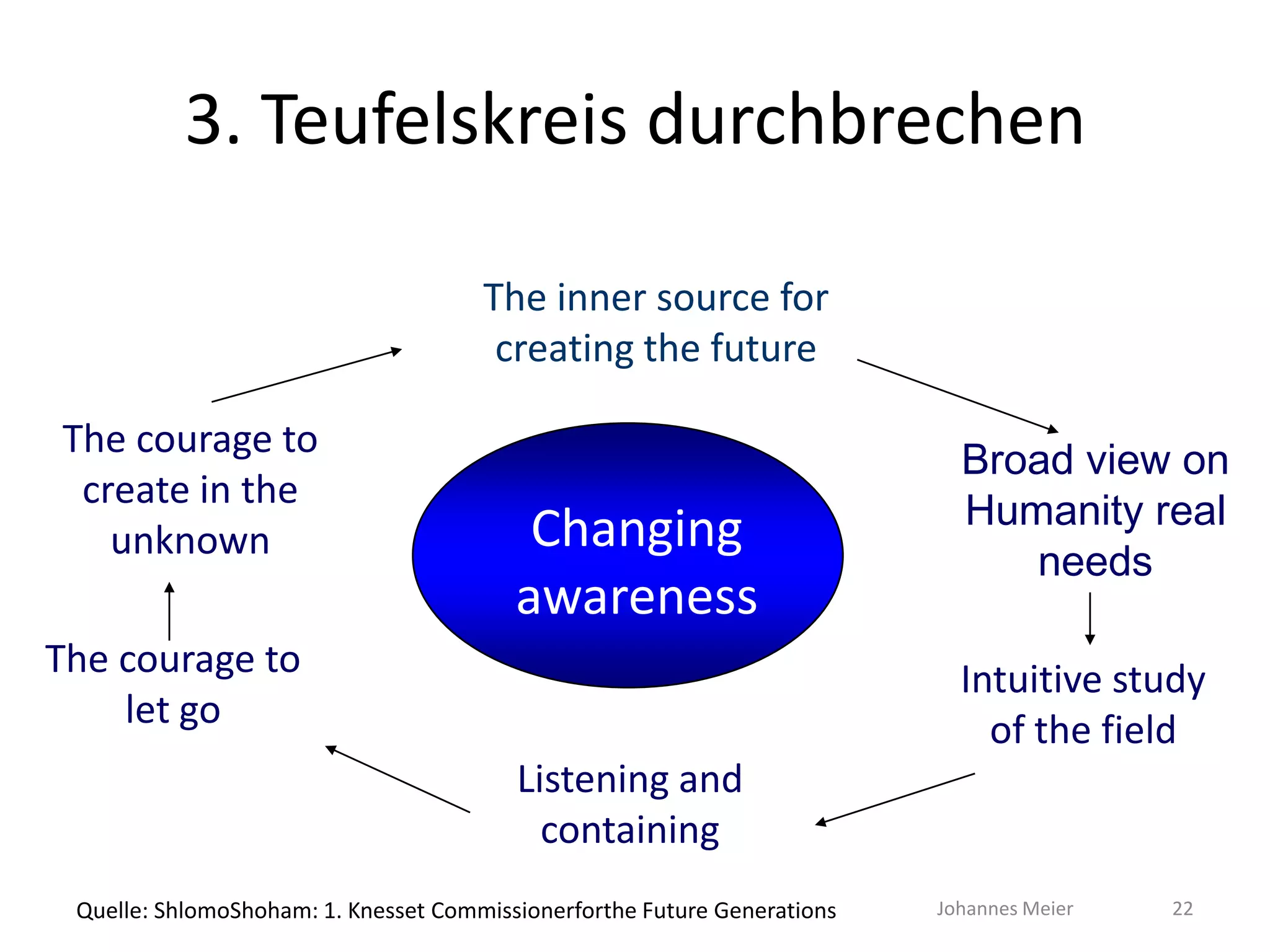 3. Teufelskreis durchbrechen

The inner source for creating the future

Broad view on Humanity real needs

Intuitive study of the field

Listening and containing

The courage to let go

The courage to create in the unknown

Changing awareness

Quelle: ShlomoShoham: 1. Knesset Commissionerforthe Future Generations

Johannes Meier

22